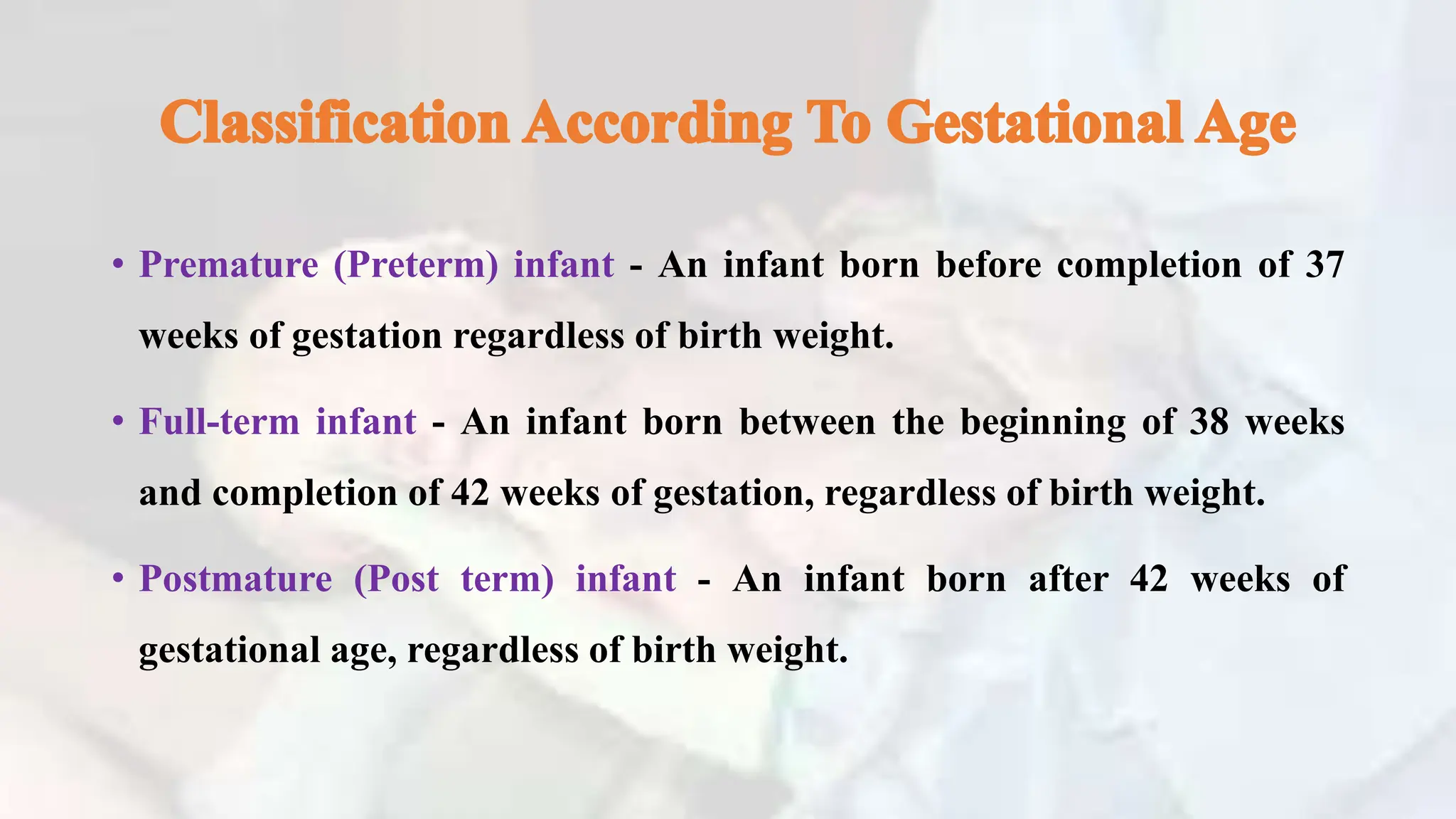 Classification According To Gestational Age

• Premature (Preterm) infant - An infant born before completion of 37 weeks of gestation regardless of birth weight.

• Full-term infant - An infant born between the beginning of 38 weeks and completion of 42 weeks of gestation, regardless of birth weight.

• Postmature (Post term) infant - An infant born after 42 weeks of gestational age, regardless of birth weight.